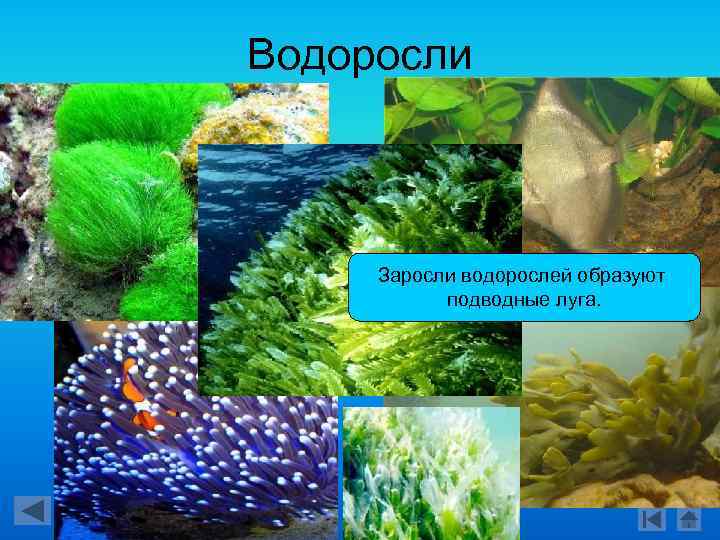 Водоросли

Заросли водорослей образуют подводные луга.